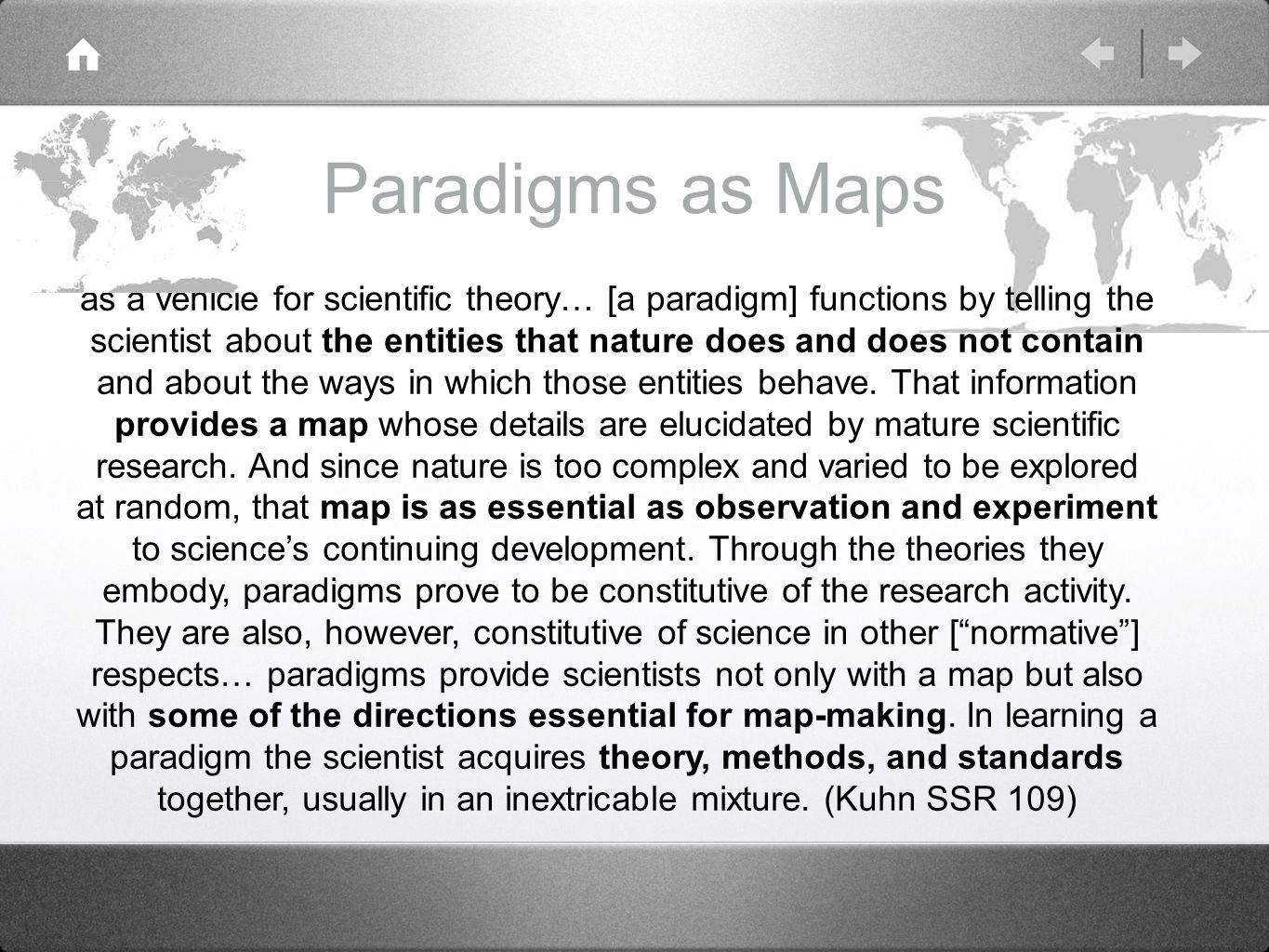 Paradigms as Maps

as a vehicle for scientific theory… [a paradigm] functions by telling the scientist about the entities that nature does and does not contain and about the ways in which those entities behave. That information provides a map whose details are elucidated by mature scientific research. And since nature is too complex and varied to be explored at random, that map is as essential as observation and experiment to science's continuing development. Through the theories they embody, paradigms prove to be constitutive of the research activity. They are also, however, constitutive of science in other ["normative"] respects… paradigms provide scientists not only with a map but also with some of the directions essential for map-making. In learning a paradigm the scientist acquires theory, methods, and standards together, usually in an inextricable mixture. (Kuhn SSR 109)